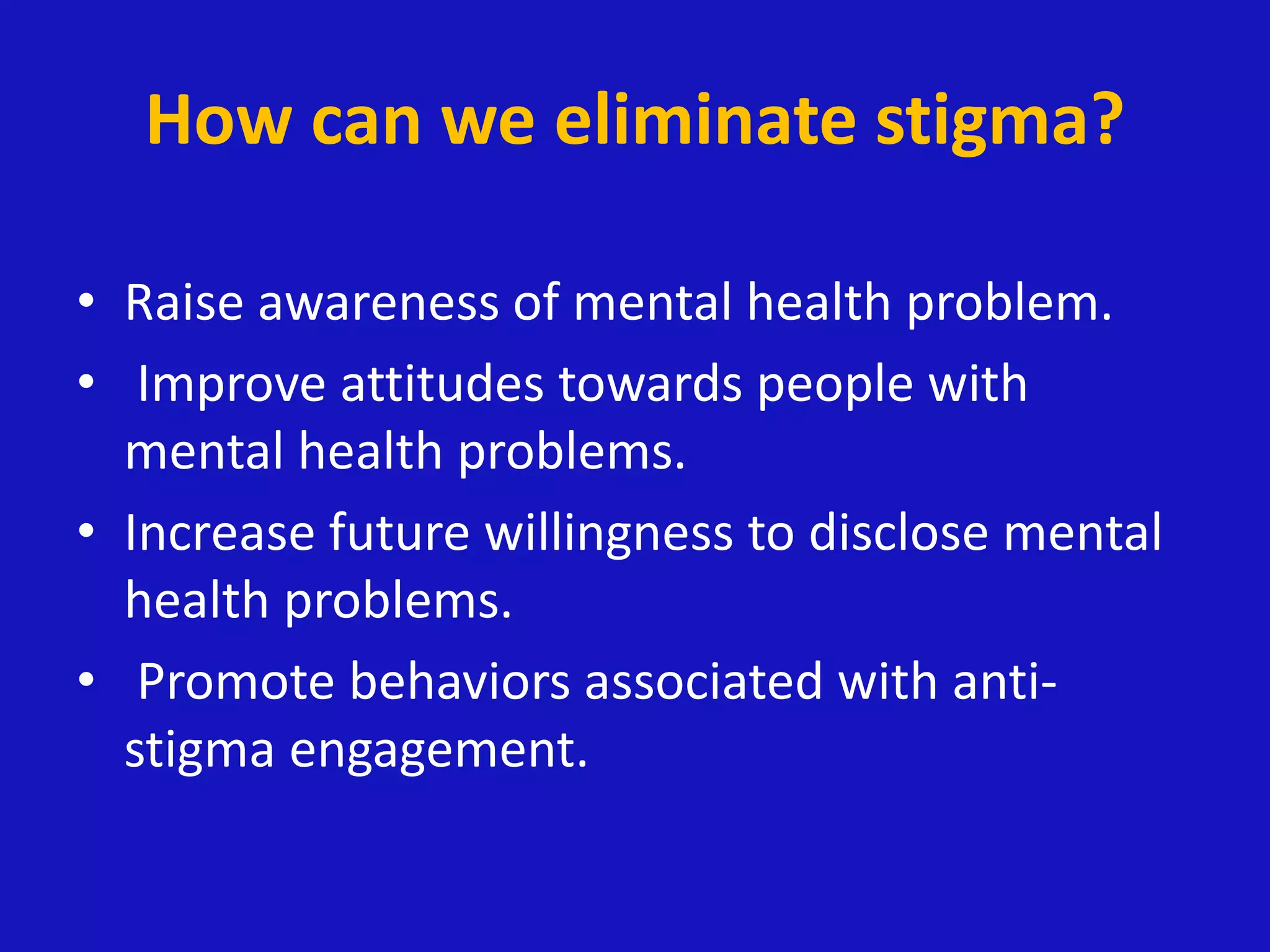 How can we eliminate stigma?

• Raise awareness of mental health problem.
• Improve attitudes towards people with mental health problems.
• Increase future willingness to disclose mental health problems.
• Promote behaviors associated with anti-stigma engagement.